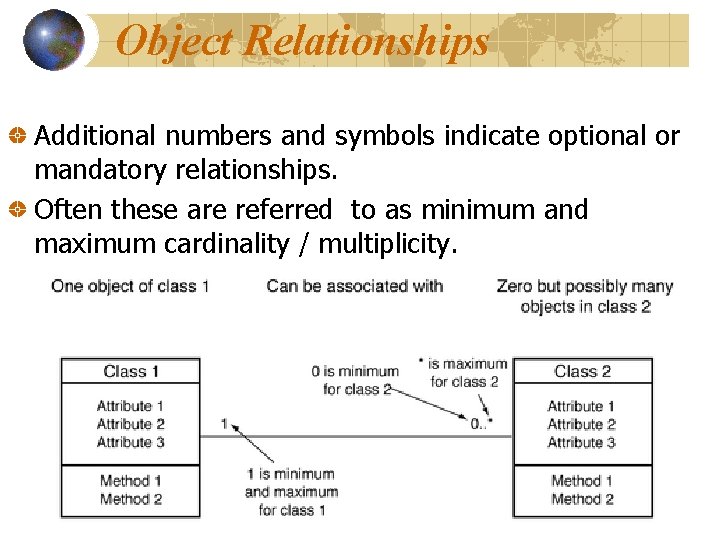 Object Relationships

Additional numbers and symbols indicate optional or mandatory relationships.

Often these are referred to as minimum and maximum cardinality / multiplicity.

One object of class 1

Can be associated with

Zero but possibly many objects in class 2

Class 1

Attribute 1
Attribute 2
Attribute 3

Method 1
Method 2

1

1 is minimum and maximum for class 1

0 is minimum for class 2

* is maximum for class 2

0..*

Class 2

Attribute 1
Attribute 2
Attribute 3

Method 1
Method 2